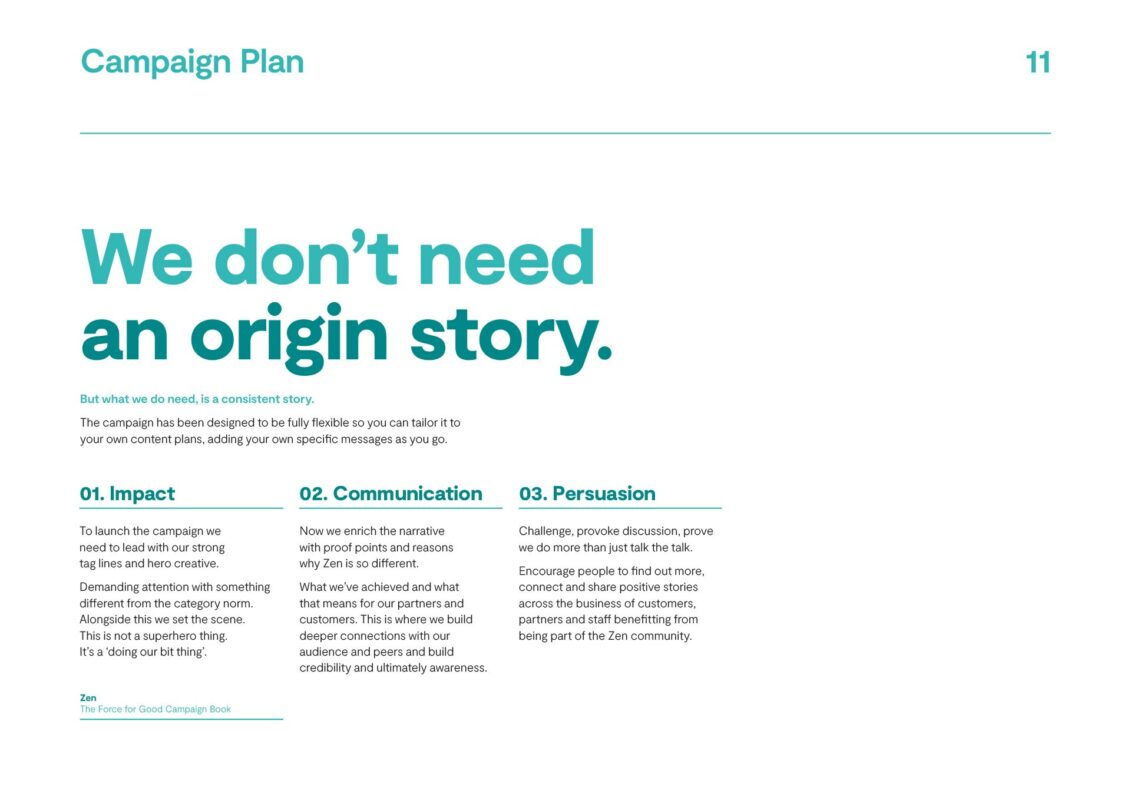 Campaign Plan

11

We don't need an origin story.

But what we do need, is a consistent story.

The campaign has been designed to be fully flexible so you can tailor it to your own content plans, adding your own specific messages as you go.

01. Impact

To launch the campaign we need to lead with our strong tag lines and hero creative.

Demanding attention with something different from the category norm. Alongside this we set the scene. This is not a superhero thing. It's a 'doing our bit thing'.

02. Communication

Now we enrich the narrative with proof points and reasons why Zen is so different.

What we've achieved and what that means for our partners and customers. This is where we build deeper connections with our audience and peers and build credibility and ultimately awareness.

03. Persuasion

Challenge, provoke discussion, prove we do more than just talk the talk.

Encourage people to find out more, connect and share positive stories across the business of customers, partners and staff benefitting from being part of the Zen community.

Zen
The Force for Good Campaign Book